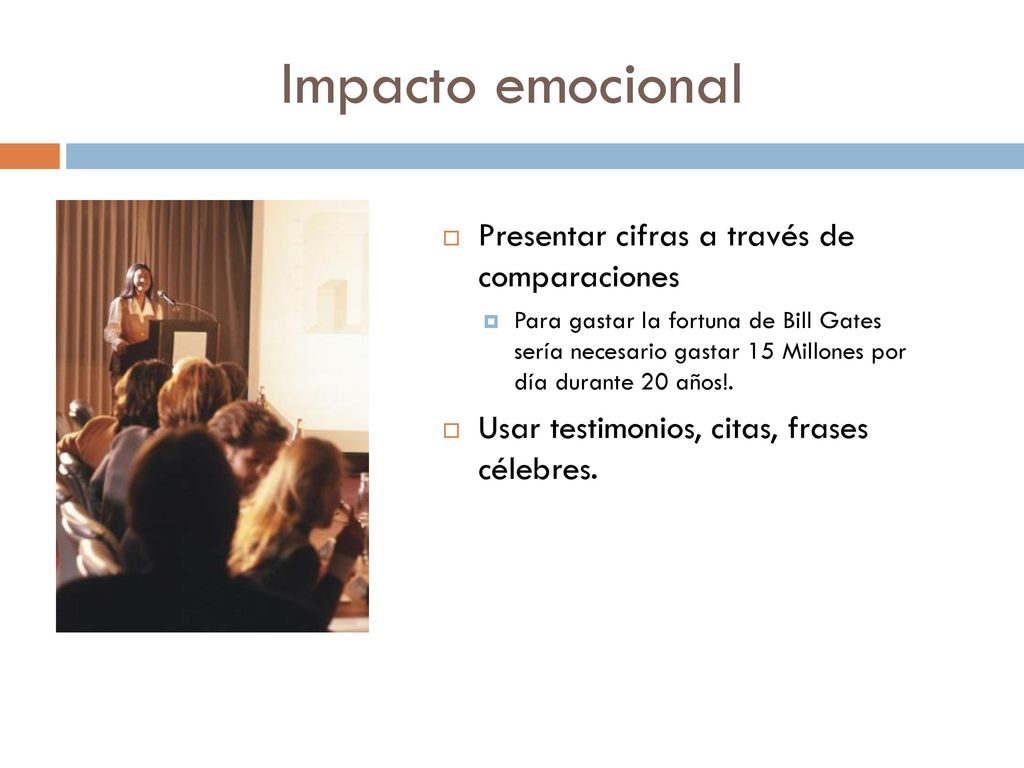 Impacto emocional

Presentar cifras a través de comparaciones

Para gastar la fortuna de Bill Gates sería necesario gastar 15 Millones por día durante 20 años!.

Usar testimonios, citas, frases célebres.